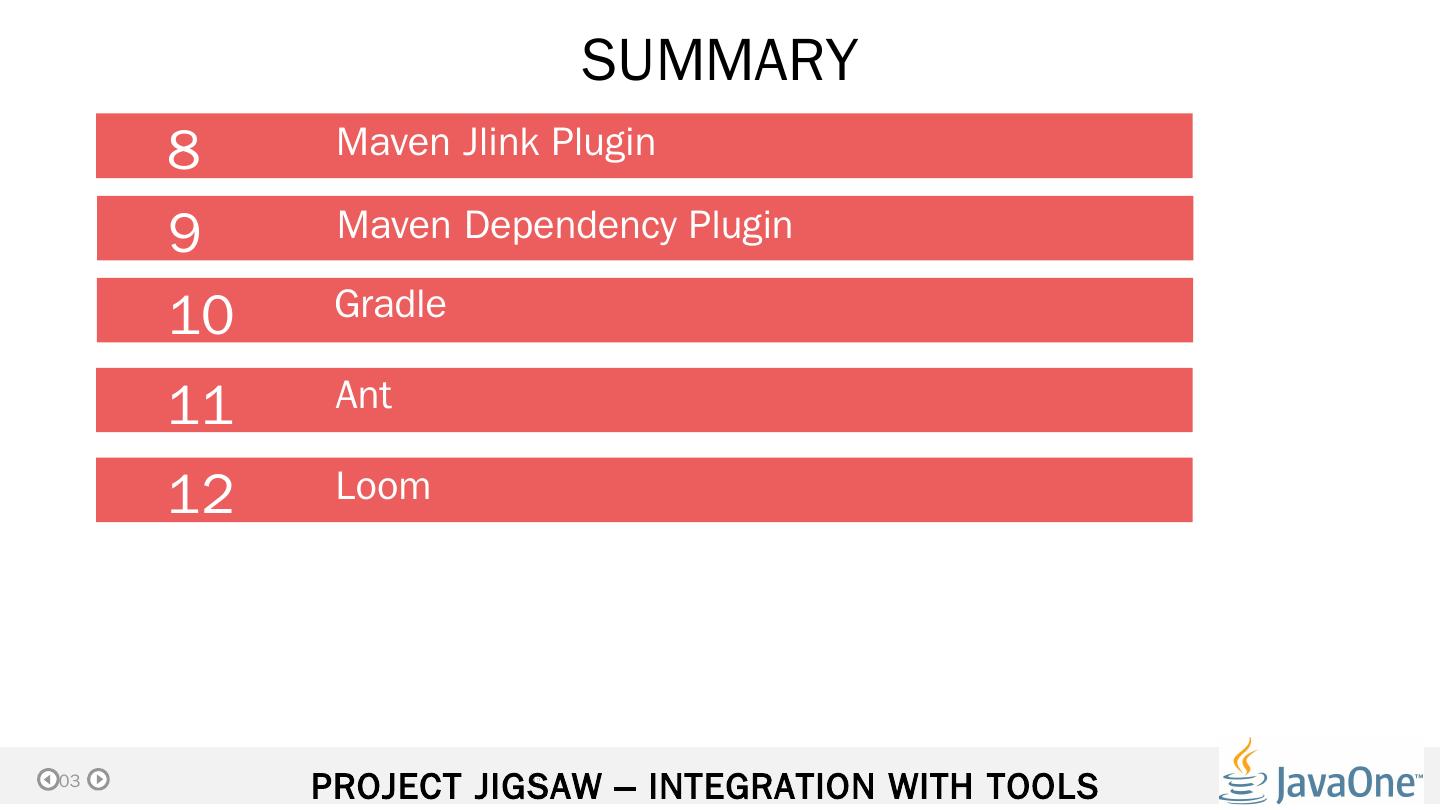 SUMMARY

8 Maven Jlink Plugin

9 Maven Dependency Plugin

10 Gradle

11 Ant

12 Loom

03

PROJECT JIGSAW – INTEGRATION WITH TOOLS

JavaOne™